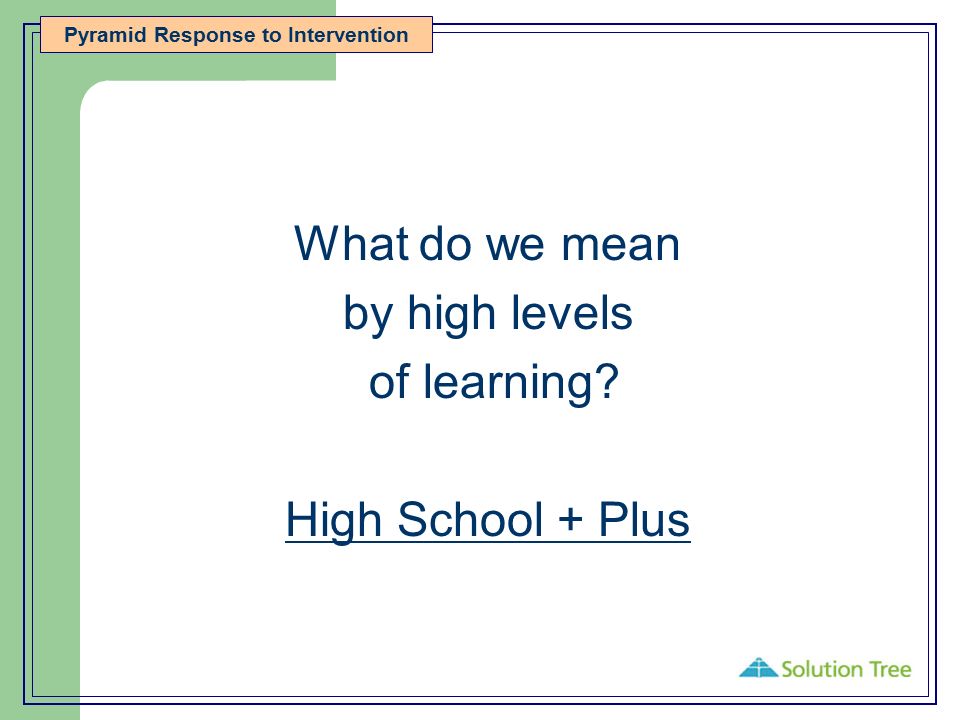 Pyramid Response to Intervention

What do we mean by high levels of learning?

High School + Plus

Solution Tree